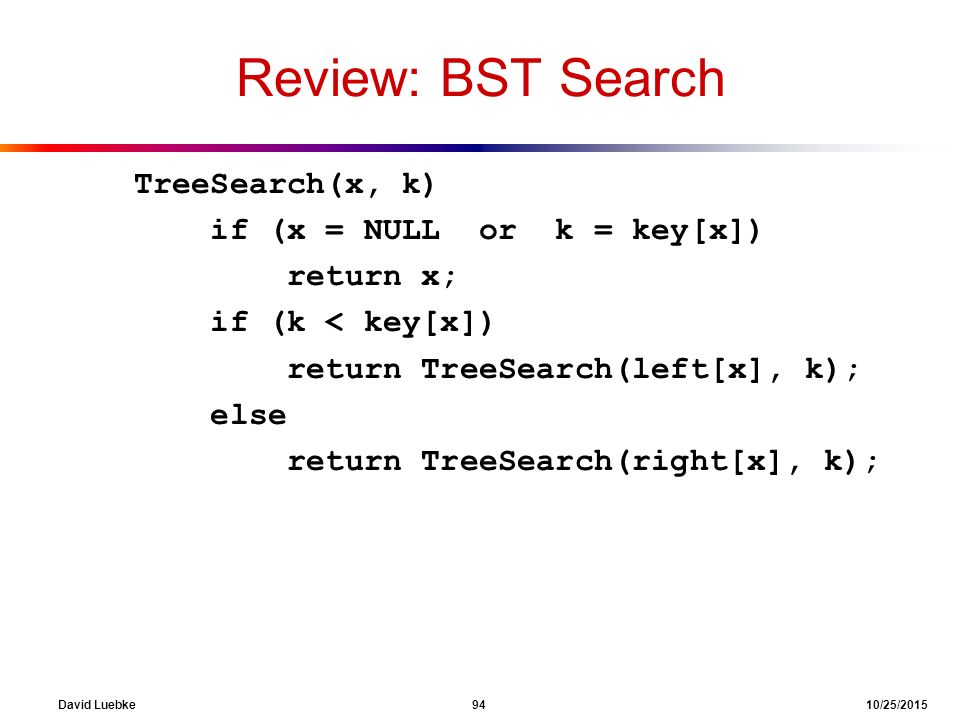 Review: BST Search

TreeSearch(x, k)
    if (x = NULL  or  k = key[x])
        return x;
    if (k < key[x])
        return TreeSearch(left[x], k);
    else
        return TreeSearch(right[x], k);

David Luebke 94 10/25/2015